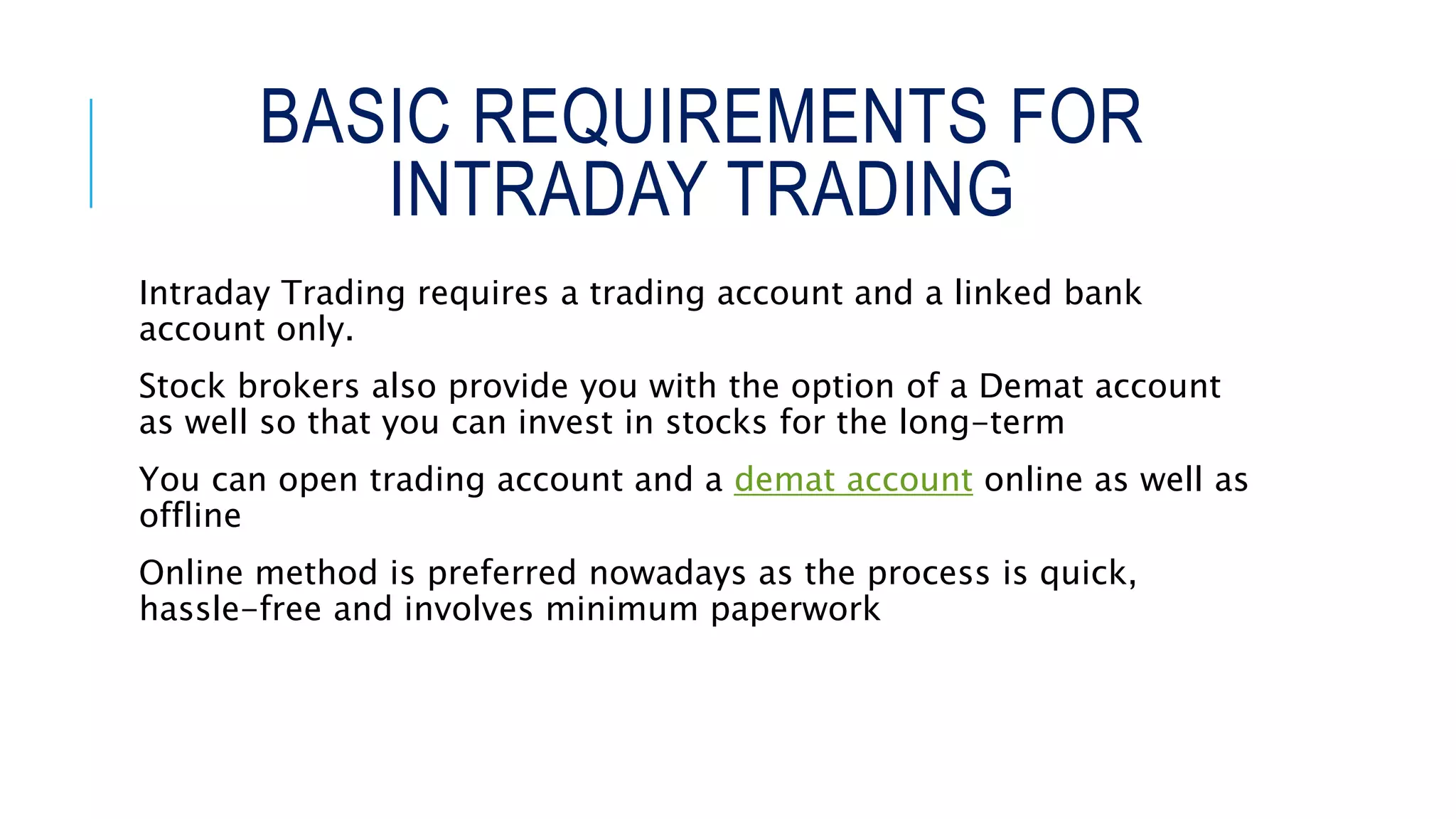 BASIC REQUIREMENTS FOR INTRADAY TRADING

Intraday Trading requires a trading account and a linked bank account only.

Stock brokers also provide you with the option of a Demat account as well so that you can invest in stocks for the long-term

You can open trading account and a demat account online as well as offline

Online method is preferred nowadays as the process is quick, hassle-free and involves minimum paperwork